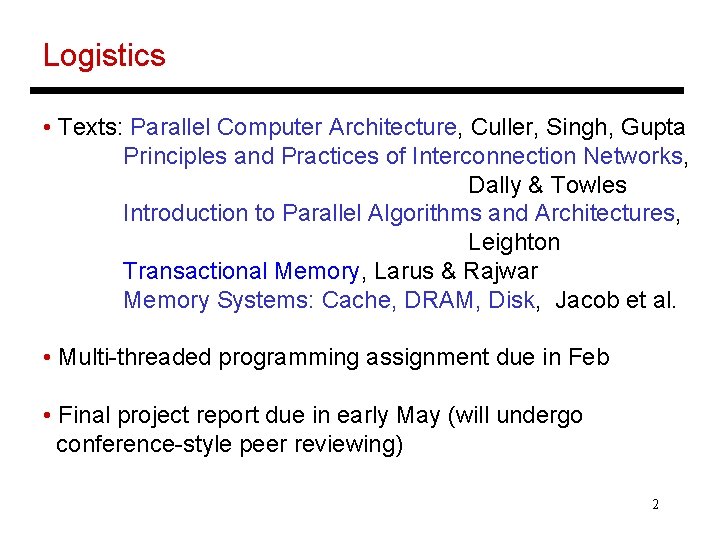 Logistics

• Texts: Parallel Computer Architecture, Culler, Singh, Gupta
Principles and Practices of Interconnection Networks, Dally & Towles
Introduction to Parallel Algorithms and Architectures, Leighton
Transactional Memory, Larus & Rajwar
Memory Systems: Cache, DRAM, Disk, Jacob et al.

• Multi-threaded programming assignment due in Feb

• Final project report due in early May (will undergo conference-style peer reviewing)

2